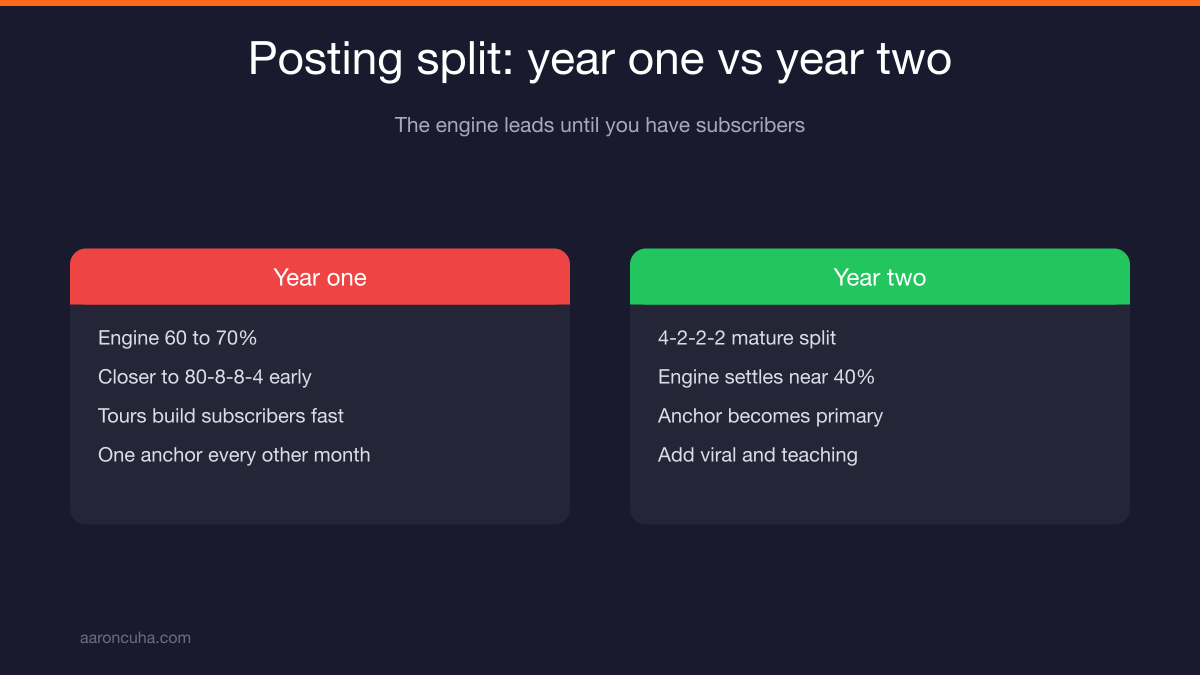 Posting split: year one vs year two

The engine leads until you have subscribers

Year one

Engine 60 to 70%

Closer to 80-8-8-4 early

Tours build subscribers fast

One anchor every other month

Year two

4-2-2-2 mature split

Engine settles near 40%

Anchor becomes primary

Add viral and teaching

aaroncuha.com